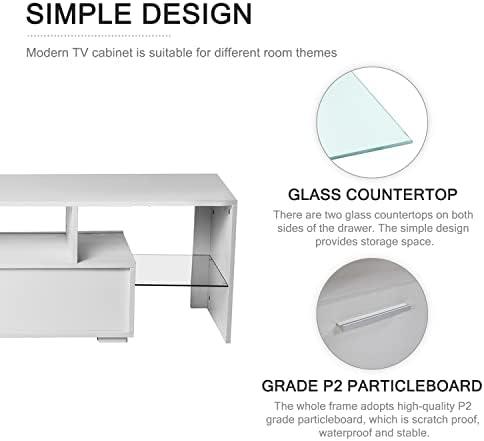 SIMPLE DESIGN

Modern TV cabinet is suitable for different room themes

GLASS COUNTERTOP

There are two glass countertops on both sides of the drawer. The simple design provides storage space.

GRADE P2 PARTICLEBOARD

The whole frame adopts high-quality P2 grade particleboard, which is scratch proof, waterproof and stable.